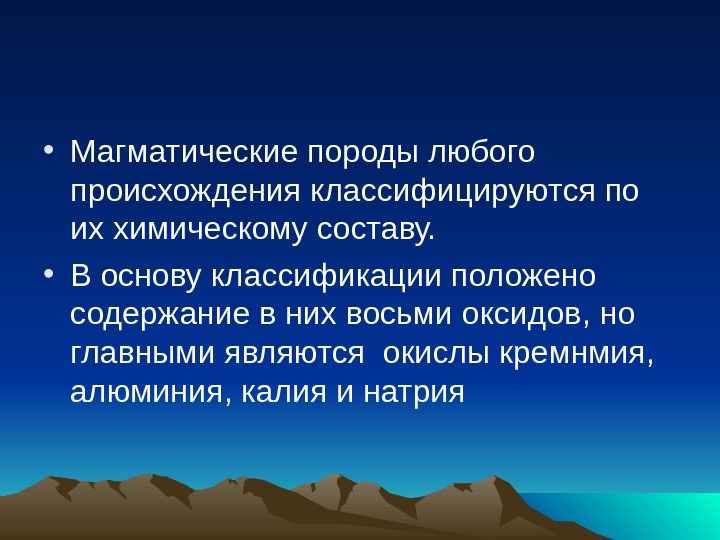 • Магматические породы любого происхождения классифицируются по их химическому составу.

• В основу классификации положено содержание в них восьми оксидов, но главными являются  окислы кремнмия, алюминия, калия и натрия